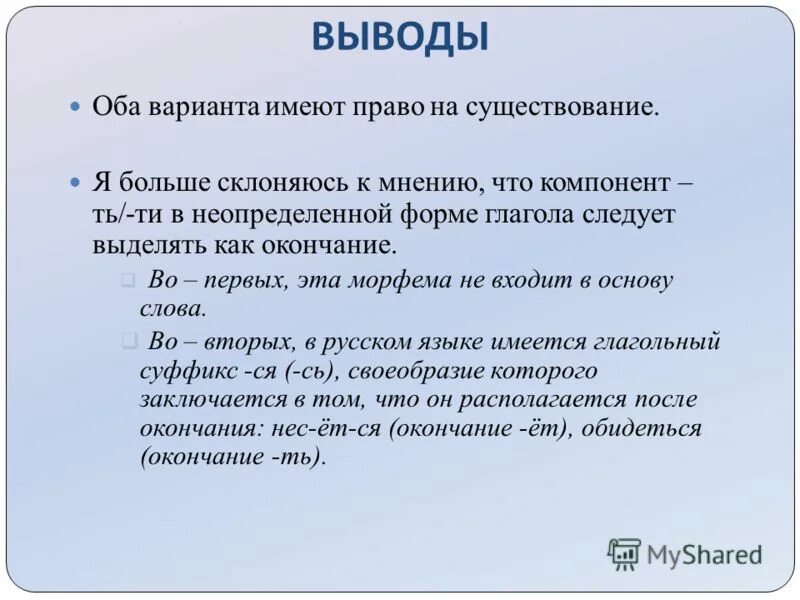 ВЫВОДЫ

Оба варианта имеют право на существование.

Я больше склоняюсь к мнению, что компонент –ть/-ти в неопределенной форме глагола следует выделять как окончание.

Во – первых, эта морфема не входит в основу слова.

Во – вторых, в русском языке имеется глагольный суффикс -ся (-сь), своеобразие которого заключается в том, что он располагается после окончания: нес-ёт-ся (окончание -ёт), обидеться (окончание -ть).

MyShared